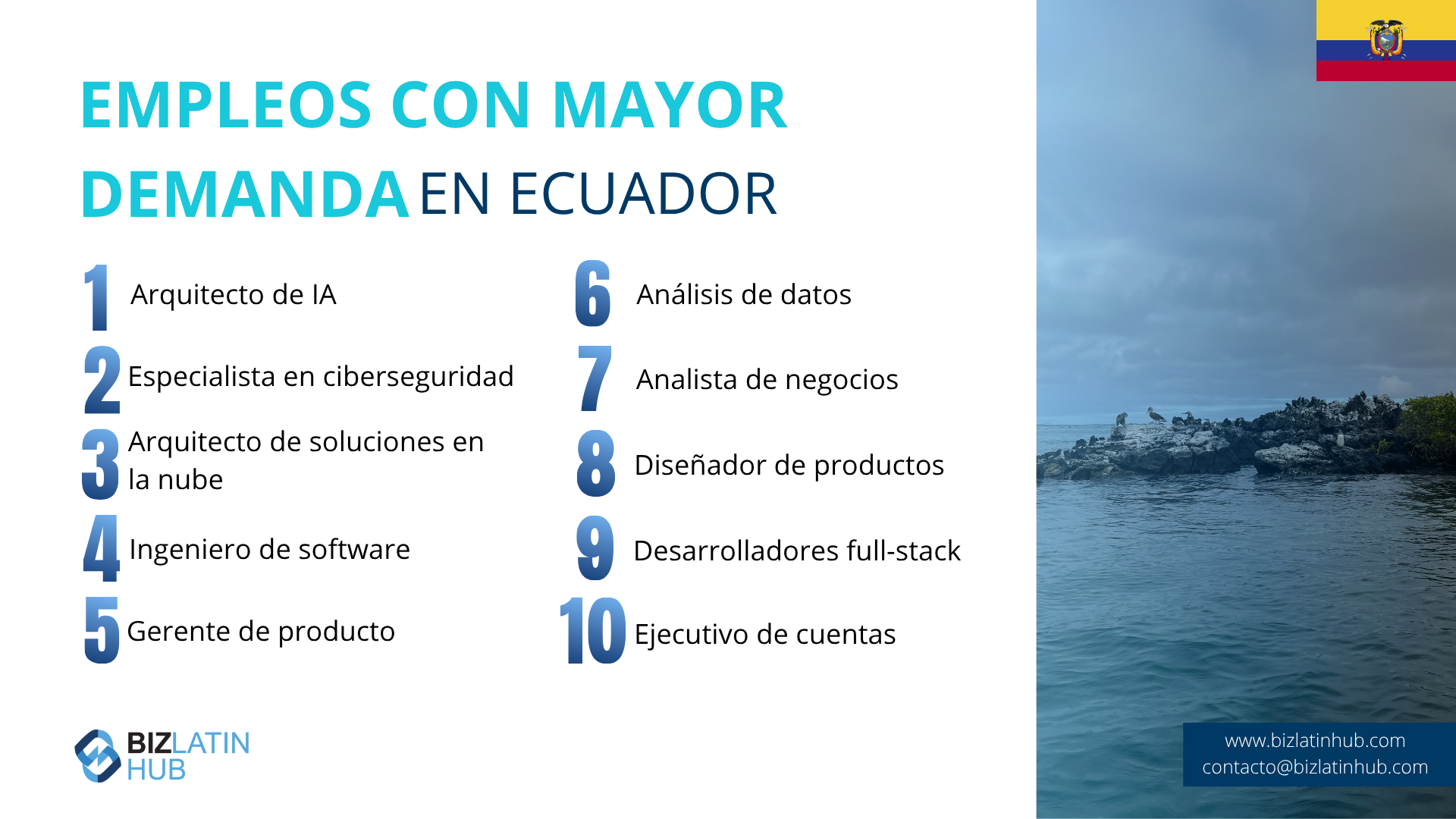 EMPLEOS CON MAYOR DEMANDA EN ECUADOR

1 Arquitecto de IA

2 Especialista en ciberseguridad

3 Arquitecto de soluciones en la nube

4 Ingeniero de software

5 Gerente de producto

6 Análisis de datos

7 Analista de negocios

8 Diseñador de productos

9 Desarrolladores full-stack

10 Ejecutivo de cuentas

BIZLATIN HUB

www.bizlatinhub.com
contacto@bizlatinhub.com